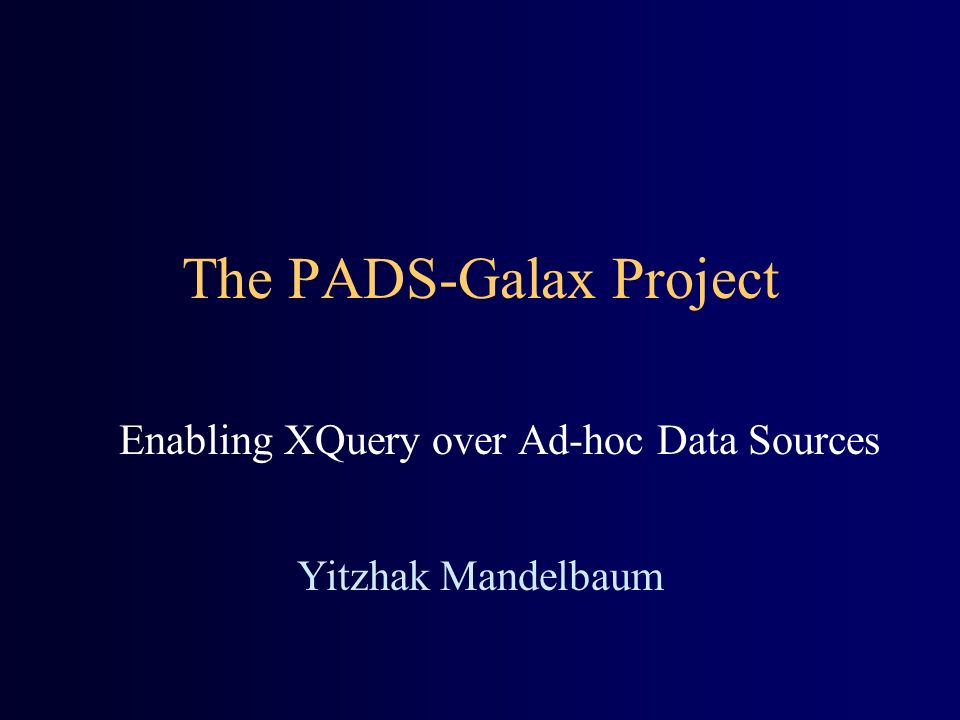 The PADS-Galax Project

Enabling XQuery over Ad-hoc Data Sources

Yitzhak Mandelbaum